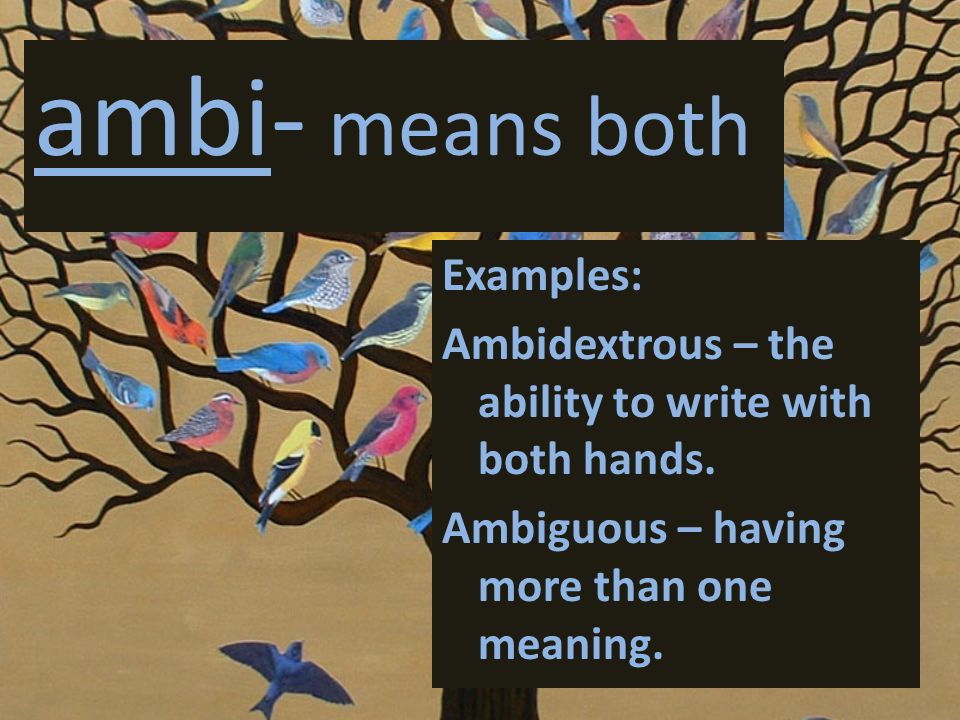 ambi- means both

Examples:

Ambidextrous – the ability to write with both hands.

Ambiguous – having more than one meaning.